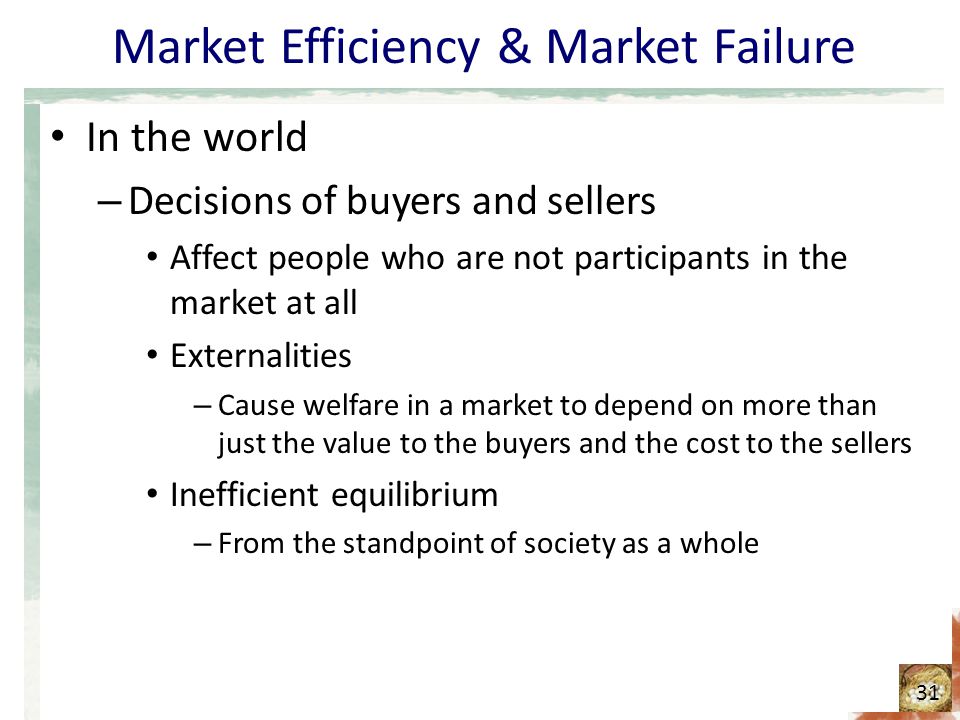 Market Efficiency & Market Failure

• In the world
  – Decisions of buyers and sellers
    • Affect people who are not participants in the market at all
    • Externalities
      – Cause welfare in a market to depend on more than just the value to the buyers and the cost to the sellers
    • Inefficient equilibrium
      – From the standpoint of society as a whole

31